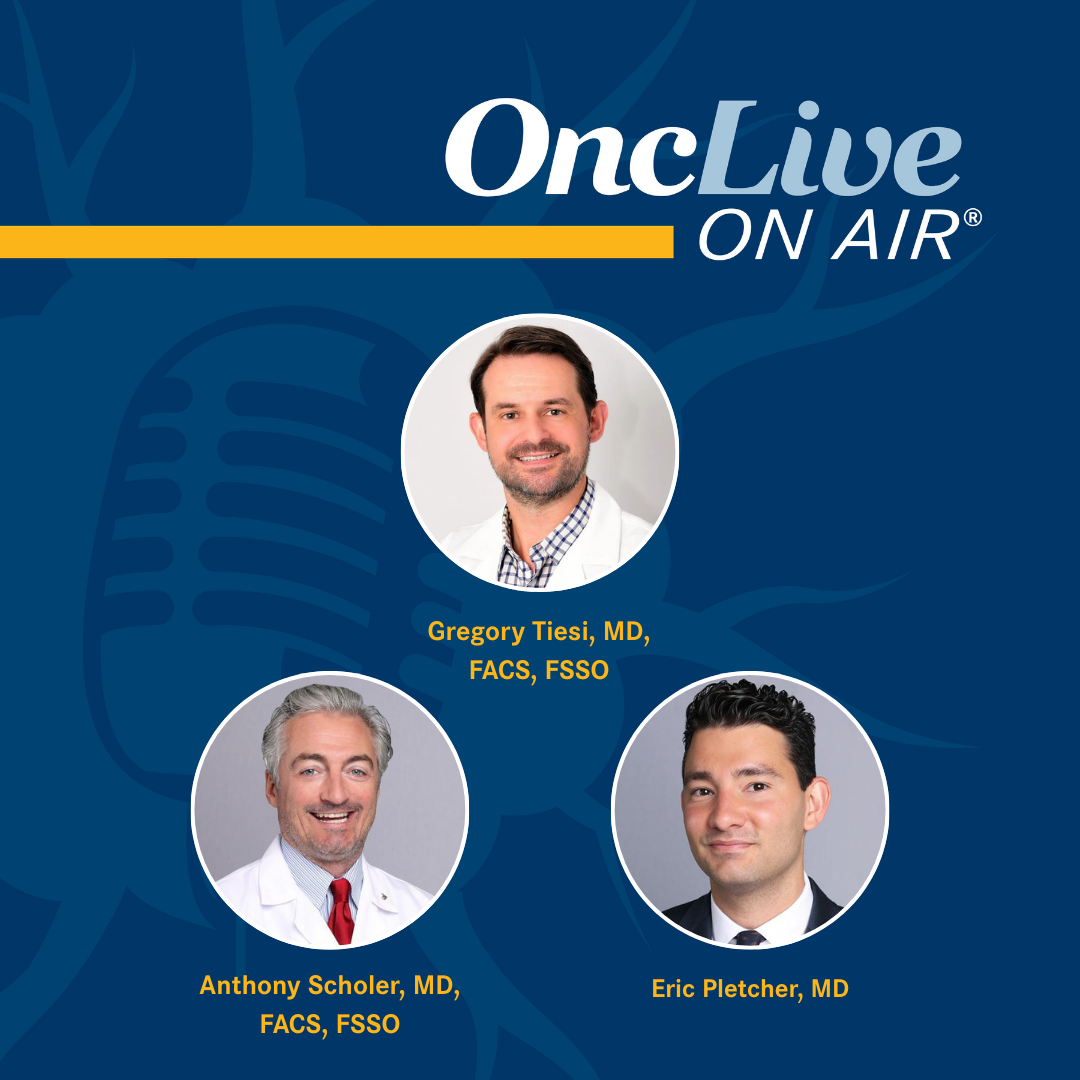 OncLive
ON AIR®

Gregory Tiesi, MD, FACS, FSSO

Anthony Scholer, MD, FACS, FSSO

Eric Pletcher, MD